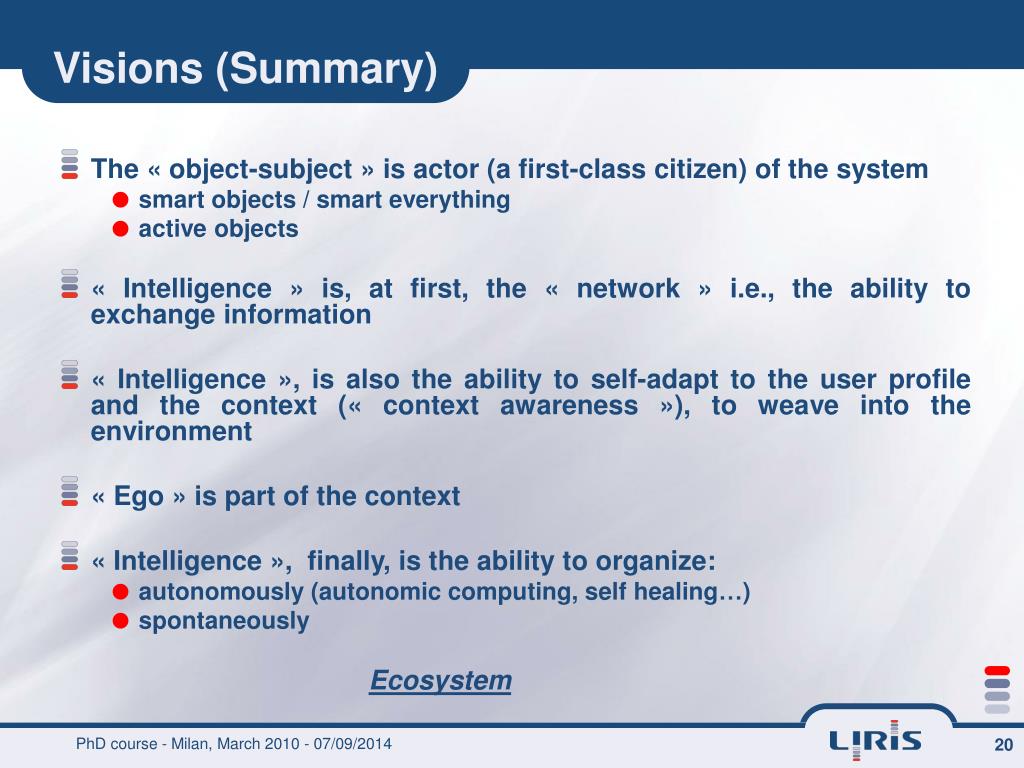 Visions (Summary)

The « object-subject » is actor (a first-class citizen) of the system
smart objects / smart everything
active objects

« Intelligence » is, at first, the « network » i.e., the ability to exchange information

« Intelligence », is also the ability to self-adapt to the user profile and the context (« context awareness »), to weave into the environment

« Ego » is part of the context

« Intelligence », finally, is the ability to organize:
autonomously (autonomic computing, self healing…)
spontaneously

Ecosystem

PhD course - Milan, March 2010 - 07/09/2014

LIRIS

20